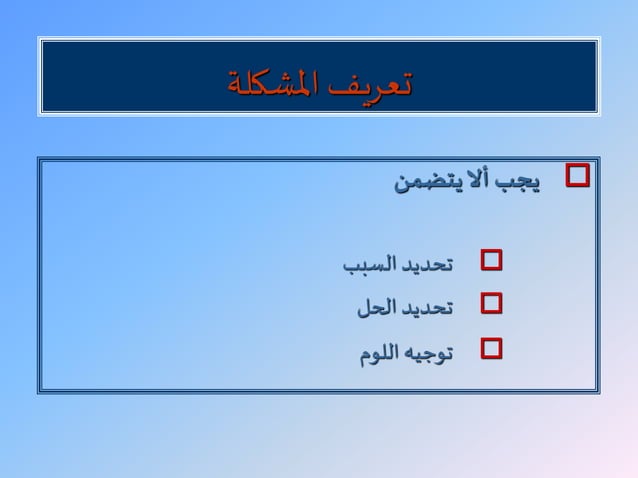 تعريف المشكلة

يجب ألا يتضمن

تحديد السبب

تحديد الحل

توجيه اللوم